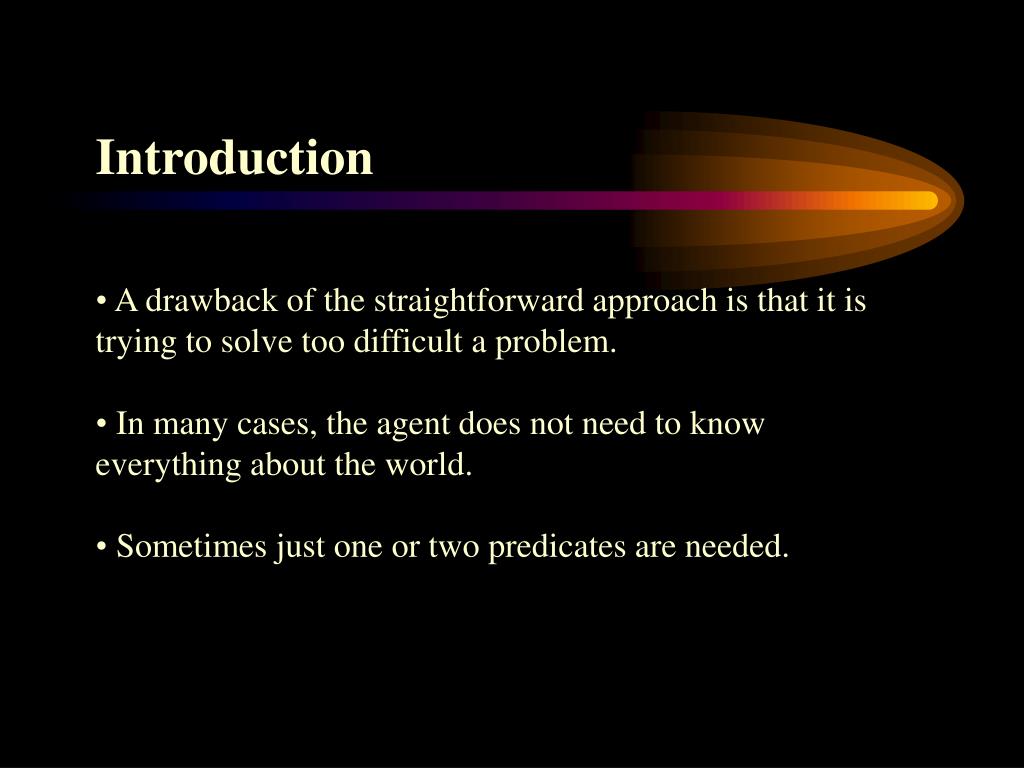 Introduction

• A drawback of the straightforward approach is that it is trying to solve too difficult a problem.

• In many cases, the agent does not need to know everything about the world.

• Sometimes just one or two predicates are needed.